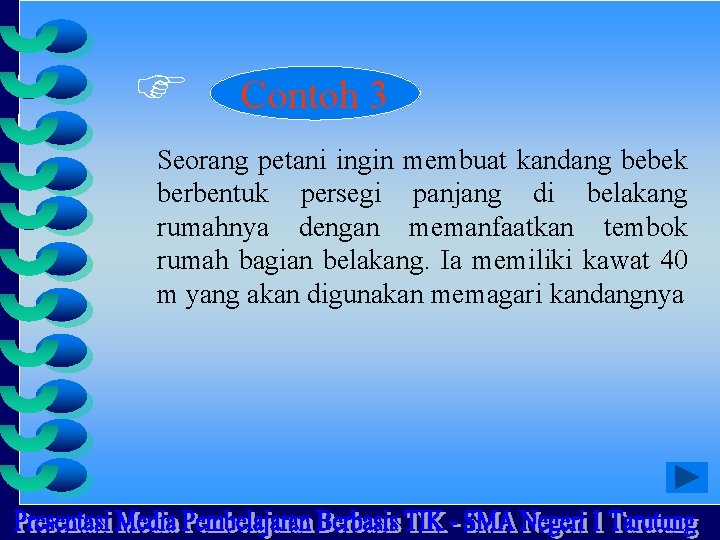 Contoh 3

Seorang petani ingin membuat kandang bebek berbentuk persegi panjang di belakang rumahnya dengan memanfaatkan tembok rumah bagian belakang. Ia memiliki kawat 40 m yang akan digunakan memagari kandangnya

Presentasi Media Pembelajaran Berbasis TIK - SMA Negeri 1 Tarutung